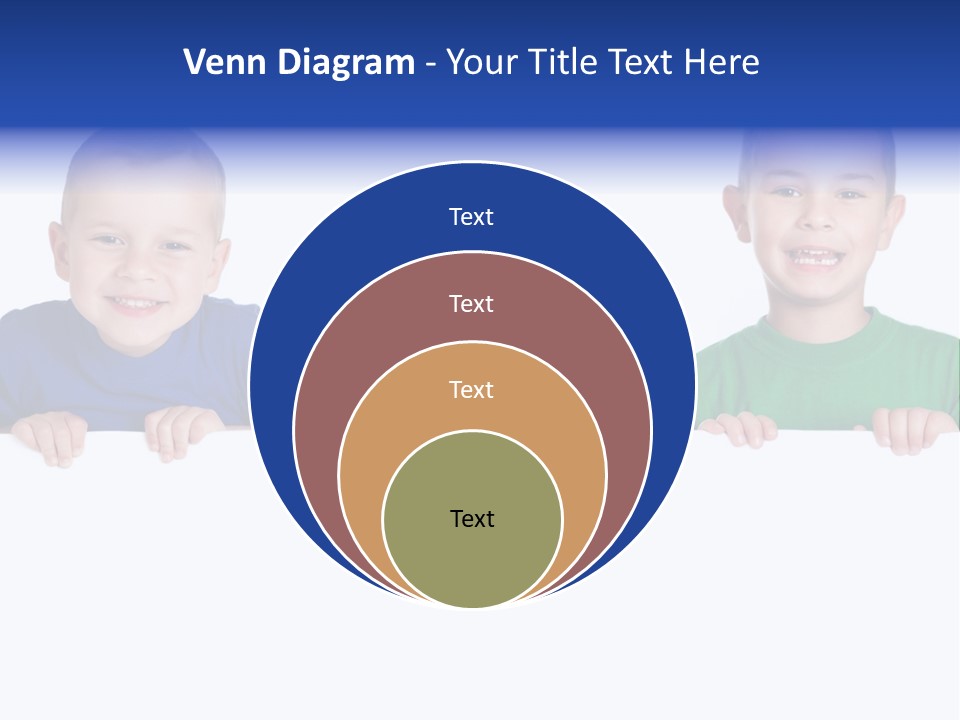 Venn Diagram - Your Title Text Here

Text

Text

Text

Text